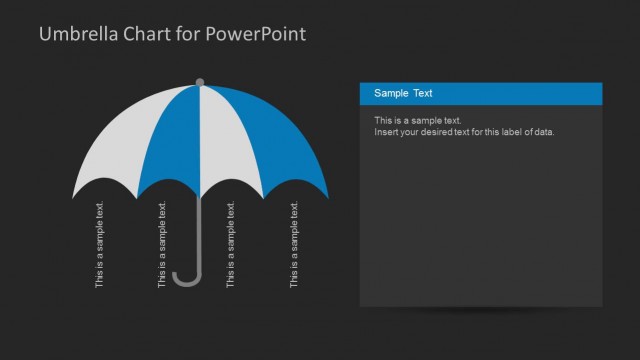 Umbrella Chart for PowerPoint

This is a sample text.

This is a sample text.

This is a sample text.

This is a sample text.

Sample Text

This is a sample text.
Insert your desired text for this label of data.